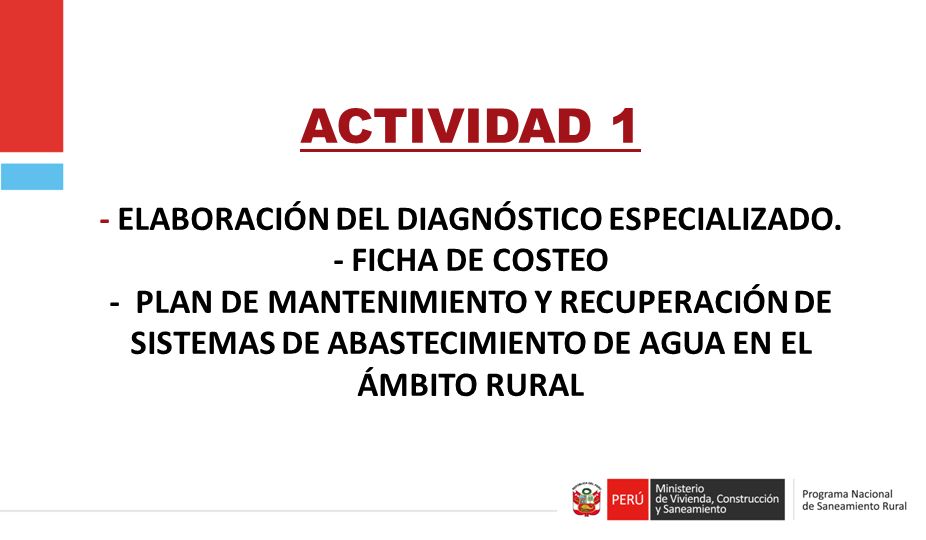 ACTIVIDAD 1

- ELABORACIÓN DEL DIAGNÓSTICO ESPECIALIZADO.
- FICHA DE COSTEO
- PLAN DE MANTENIMIENTO Y RECUPERACIÓN DE SISTEMAS DE ABASTECIMIENTO DE AGUA EN EL ÁMBITO RURAL

PERÚ Ministerio de Vivienda, Construcción y Saneamiento

Programa Nacional de Saneamiento Rural